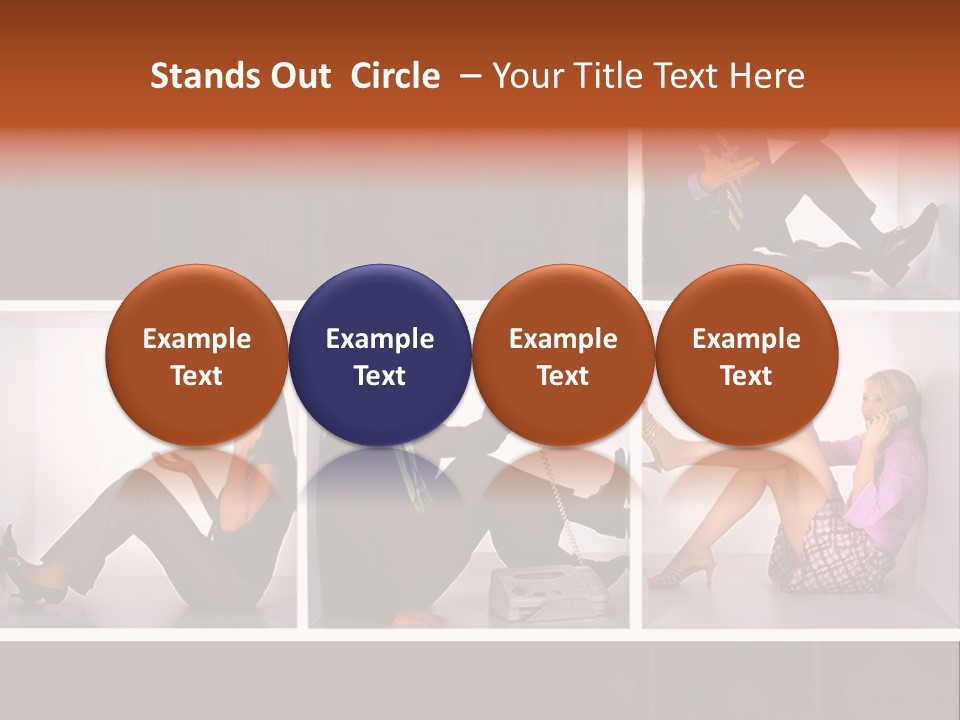 Stands Out Circle – Your Title Text Here

Example Text

Example Text

Example Text

Example Text